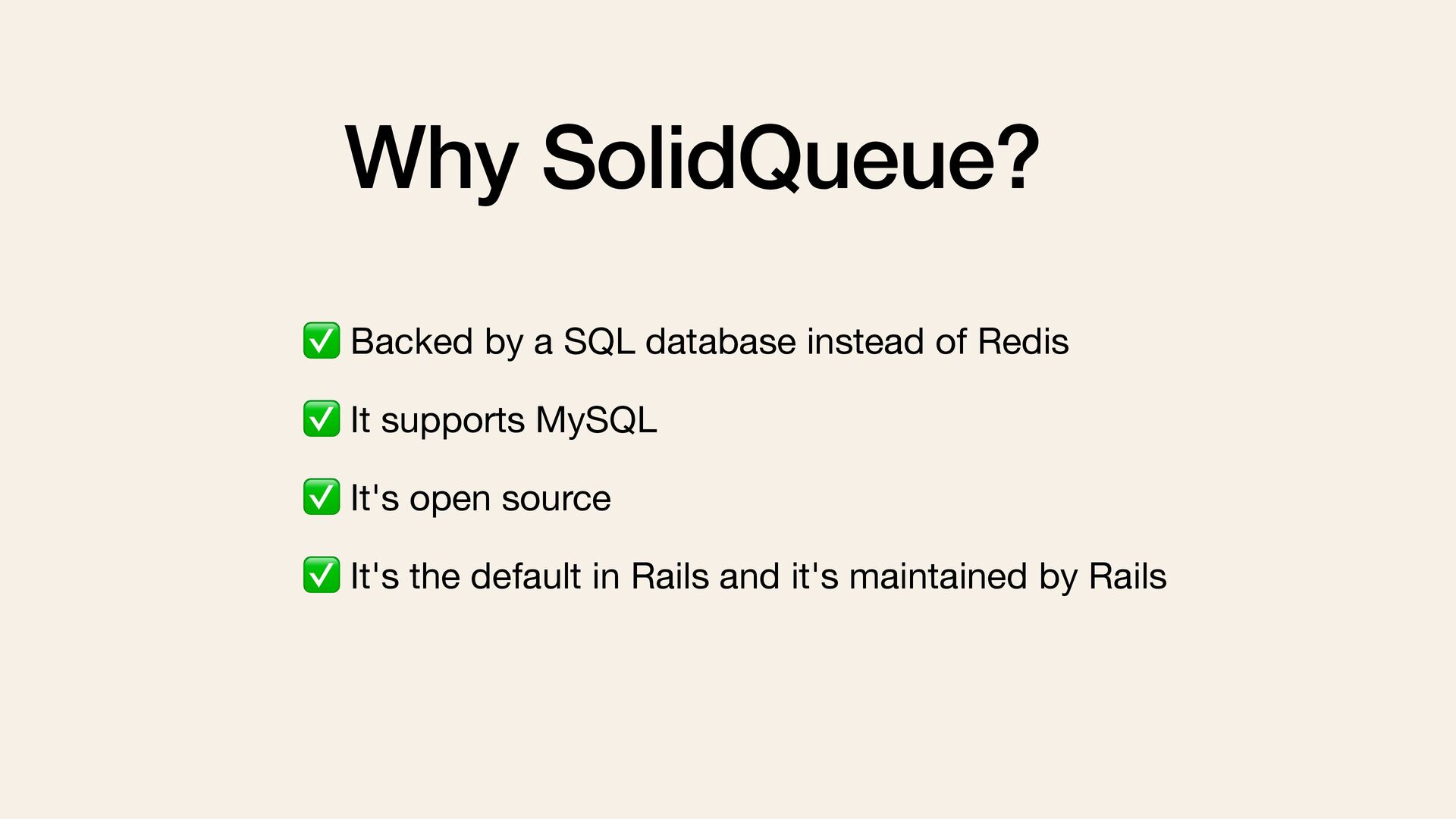 Why SolidQueue?

✅ Backed by a SQL database instead of Redis

✅ It supports MySQL

✅ It's open source

✅ It's the default in Rails and it's maintained by Rails